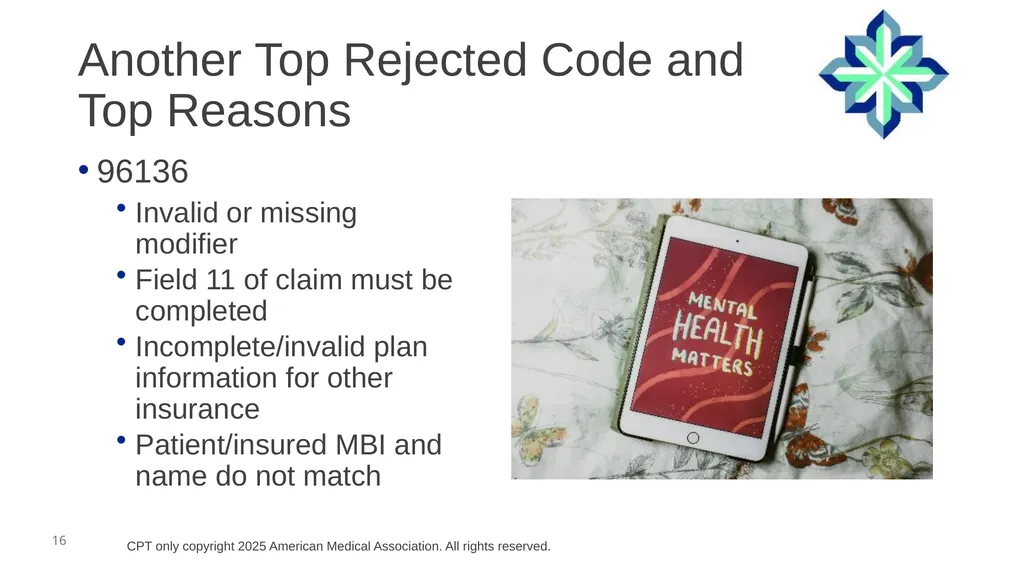 Another Top Rejected Code and Top Reasons

• 96136

• Invalid or missing modifier
• Field 11 of claim must be completed
• Incomplete/invalid plan information for other insurance
• Patient/insured MBI and name do not match

MENTAL HEALTH MATTERS

16

CPT only copyright 2025 American Medical Association. All rights reserved.